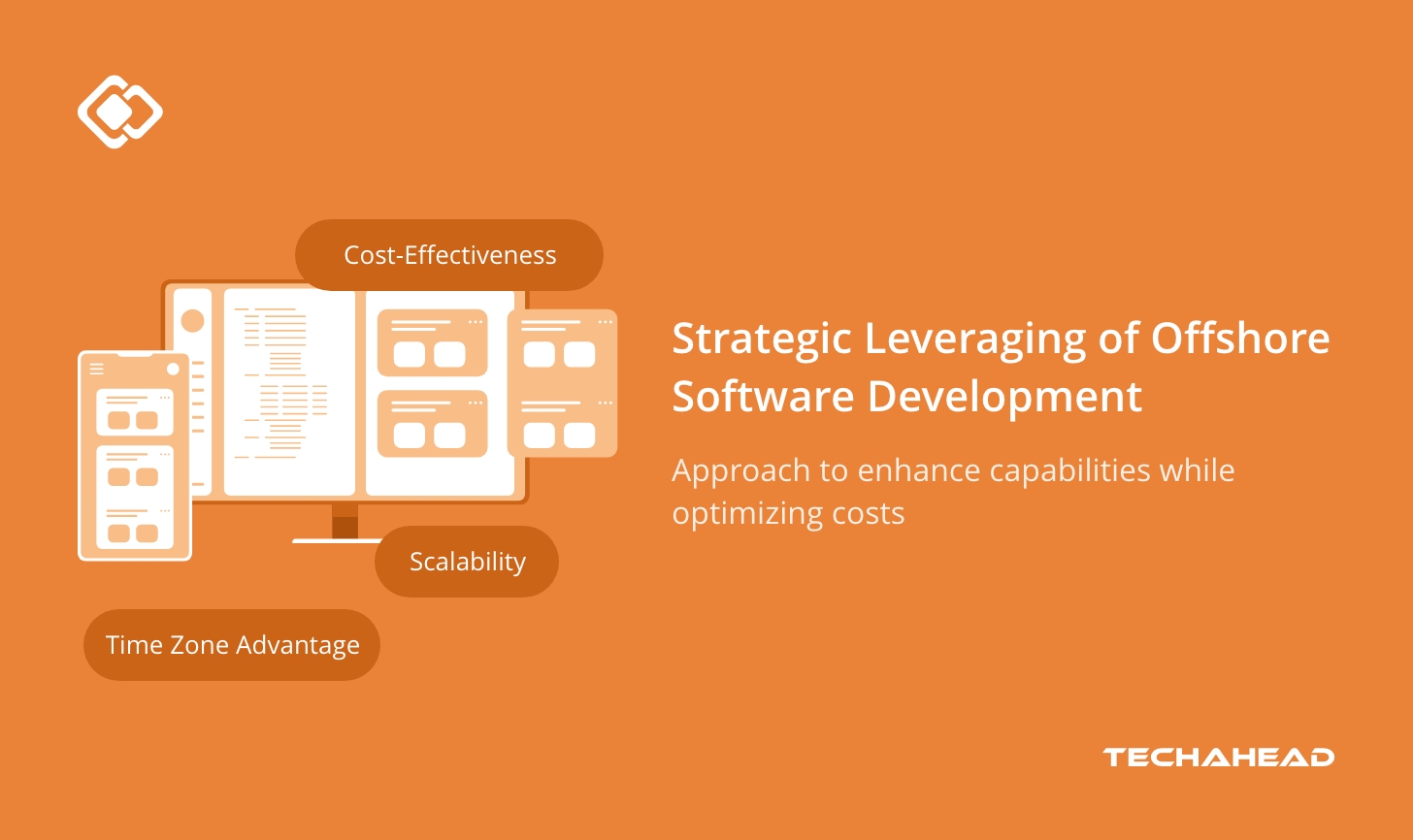 Cost-Effectiveness

Scalability

Time Zone Advantage

Strategic Leveraging of Offshore Software Development

Approach to enhance capabilities while optimizing costs

TECHAHEAD